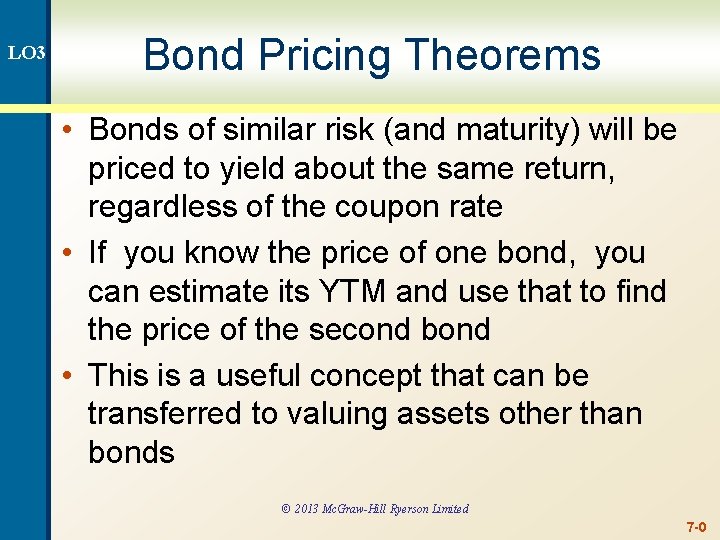 LO3

Bond Pricing Theorems

• Bonds of similar risk (and maturity) will be priced to yield about the same return, regardless of the coupon rate

• If you know the price of one bond, you can estimate its YTM and use that to find the price of the second bond

• This is a useful concept that can be transferred to valuing assets other than bonds

© 2013 McGraw-Hill Ryerson Limited

7-0